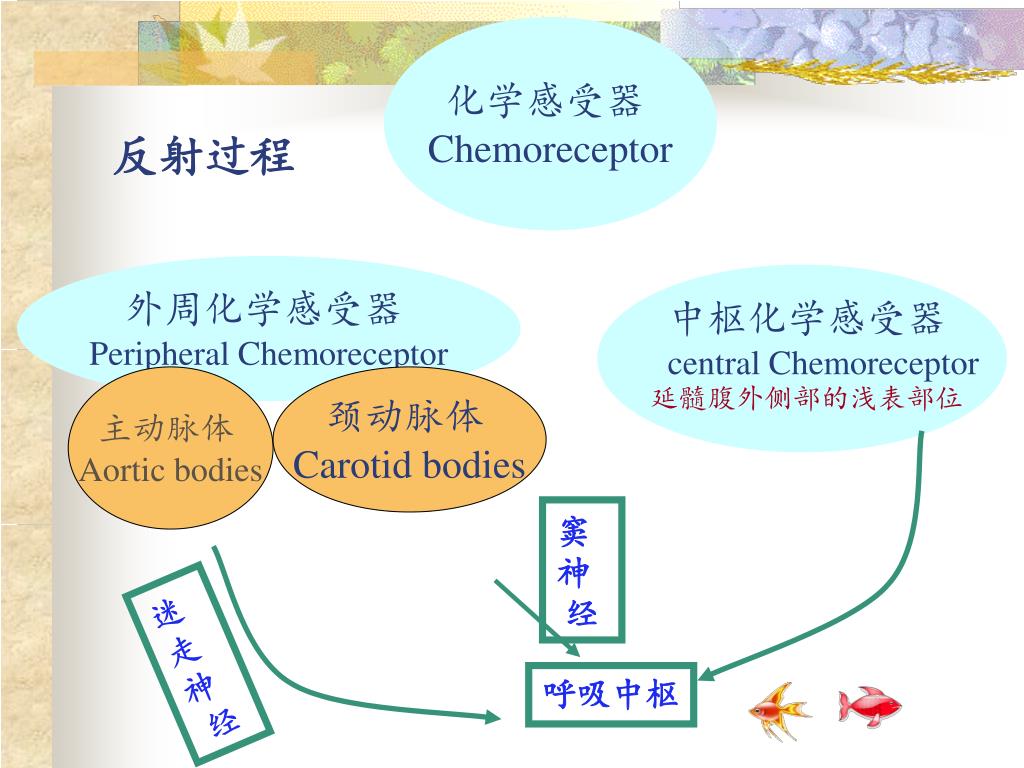 反射过程

化学感受器
Chemoreceptor

外周化学感受器
Peripheral Chemoreceptor

中枢化学感受器
central Chemoreceptor
延髓腹外侧部的浅表部位

主动脉体
Aortic bodies

颈动脉体
Carotid bodies

窦神经

迷走神经

呼吸中枢